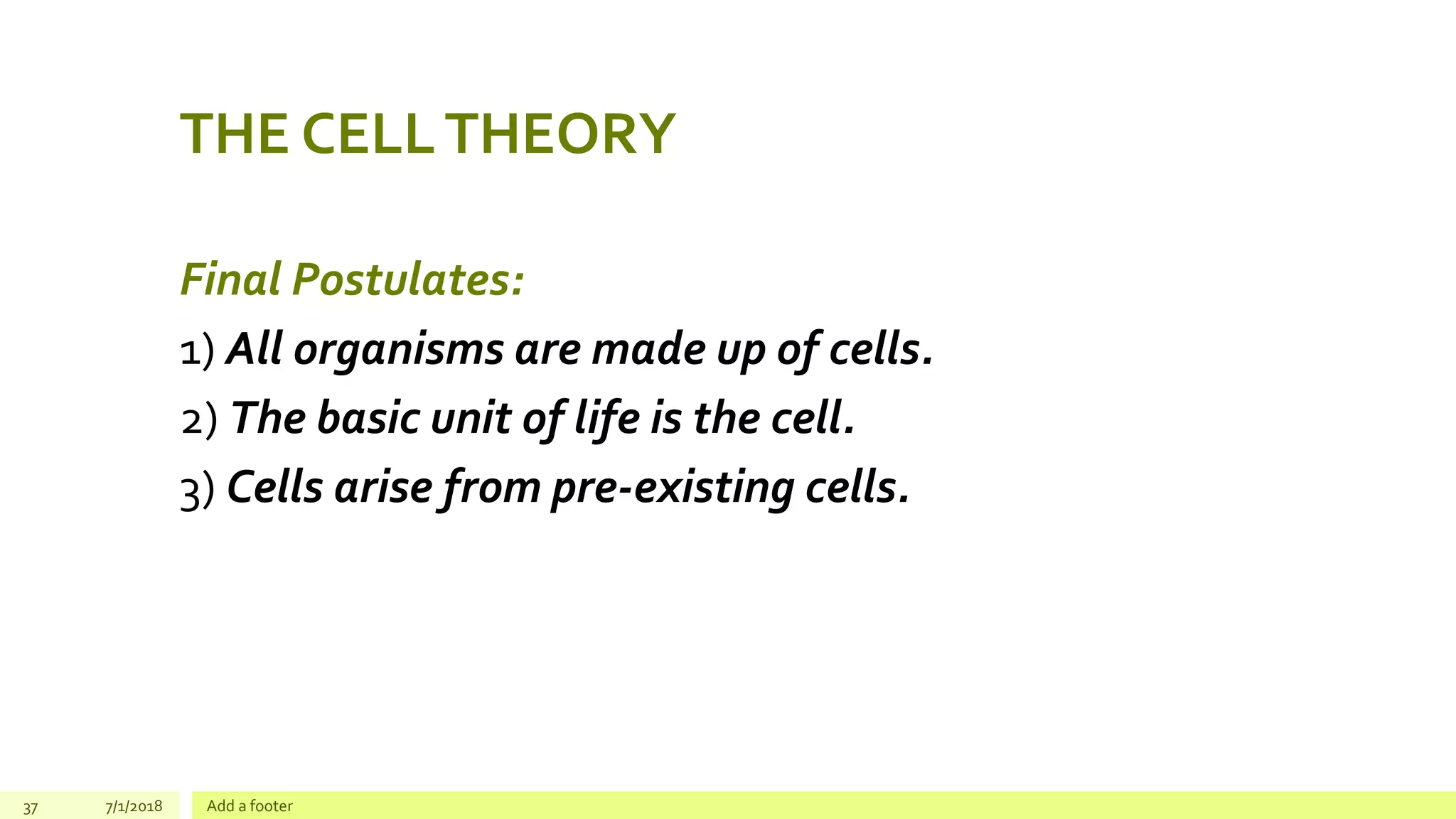 THE CELL THEORY

Final Postulates:

1) All organisms are made up of cells.

2) The basic unit of life is the cell.

3) Cells arise from pre-existing cells.

37 7/1/2018 Add a footer